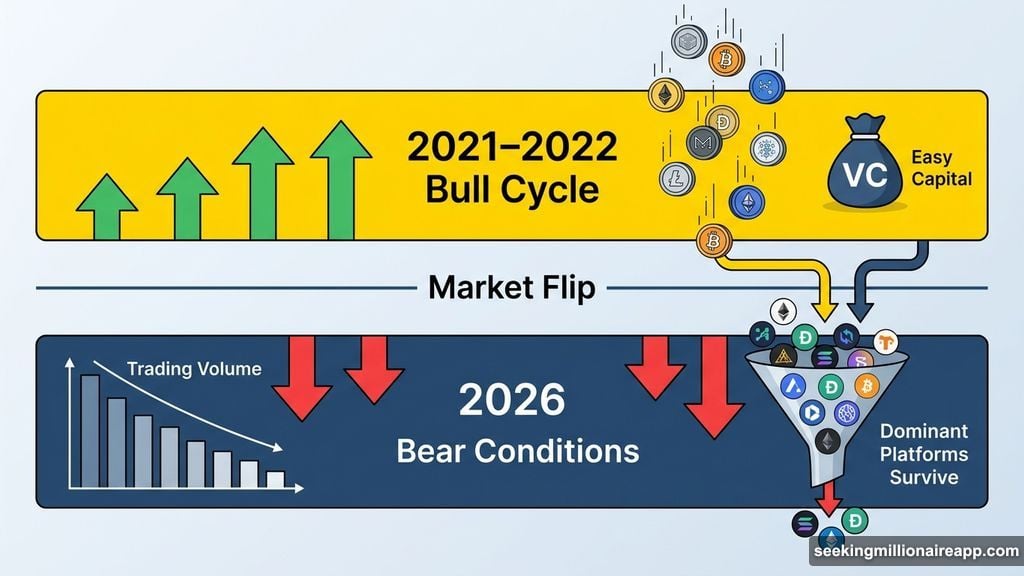 2021–2022
Bull Cycle

VC

Easy Capital

Market Flip

Trading Volume

2026
Bear Conditions

Dominant Platforms Survive

seekingmillionaireapp.com